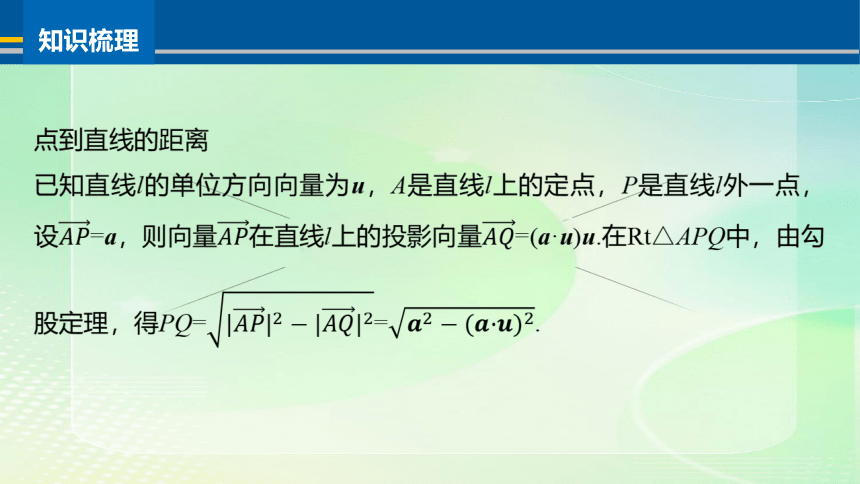 知识梳理

点到直线的距离

已知直线$l$的单位方向向量为$\boldsymbol{u}$，$A$是直线$l$上的定点，$P$是直线$l$外一点，设$\overrightarrow{AP}=\boldsymbol{a}$，则向量$\overrightarrow{AP}$在直线$l$上的投影向量$\overrightarrow{AQ}=(\boldsymbol{a}\cdot\boldsymbol{u})\boldsymbol{u}$.在Rt△$APQ$中，由勾股定理，得$PQ=\sqrt{|\overrightarrow{AP}|^2-|\overrightarrow{AQ}|^2}=\sqrt{\boldsymbol{a}^2-(\boldsymbol{a}\cdot\boldsymbol{u})^2}$.